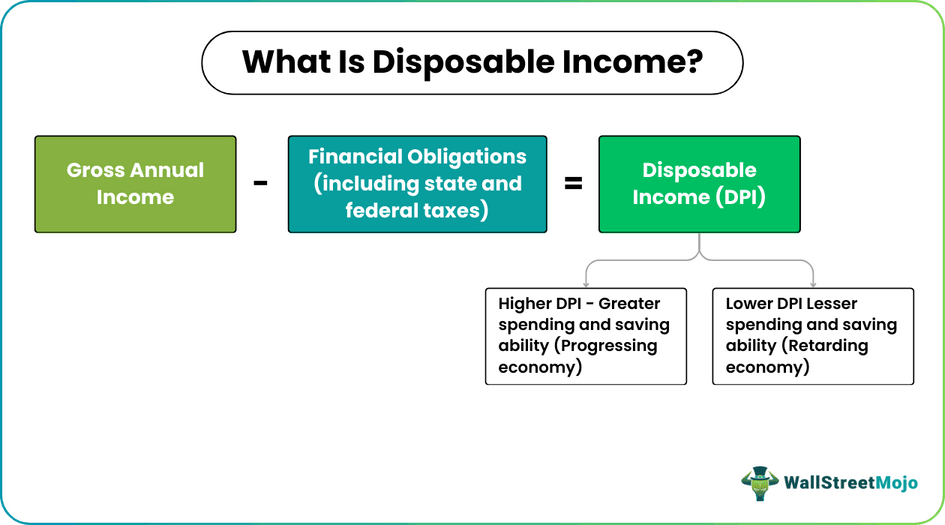 What Is Disposable Income?

Gross Annual Income - Financial Obligations (including state and federal taxes) = Disposable Income (DPI)

Higher DPI - Greater spending and saving ability (Progressing economy)

Lower DPI Lesser spending and saving ability (Retarding economy)

WallStreetMojo